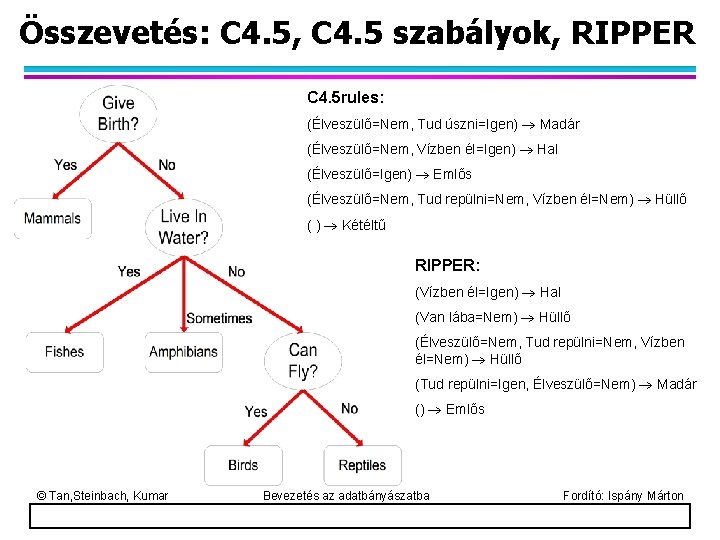 Összevetés: C4.5, C4.5 szabályok, RIPPER

Give Birth?
Yes
No
Mammals
Live In Water?
Yes
Sometimes
No
Fishes
Amphibians
Can Fly?
Yes
No
Birds
Reptiles

C4.5rules:
(Élveszülő=Nem, Tud úszni=Igen) $\rightarrow$ Madár
(Élveszülő=Nem, Vízben él=Igen) $\rightarrow$ Hal
(Élveszülő=Igen) $\rightarrow$ Emlős
(Élveszülő=Nem, Tud repülni=Nem, Vízben él=Nem) $\rightarrow$ Hüllő
( ) $\rightarrow$ Kétéltű

RIPPER:
(Vízben él=Igen) $\rightarrow$ Hal
(Van lába=Nem) $\rightarrow$ Hüllő
(Élveszülő=Nem, Tud repülni=Nem, Vízben él=Nem) $\rightarrow$ Hüllő
(Tud repülni=Igen, Élveszülő=Nem) $\rightarrow$ Madár
() $\rightarrow$ Emlős

© Tan,Steinbach, Kumar
Bevezetés az adatbányászatba
Fordító: Ispány Márton